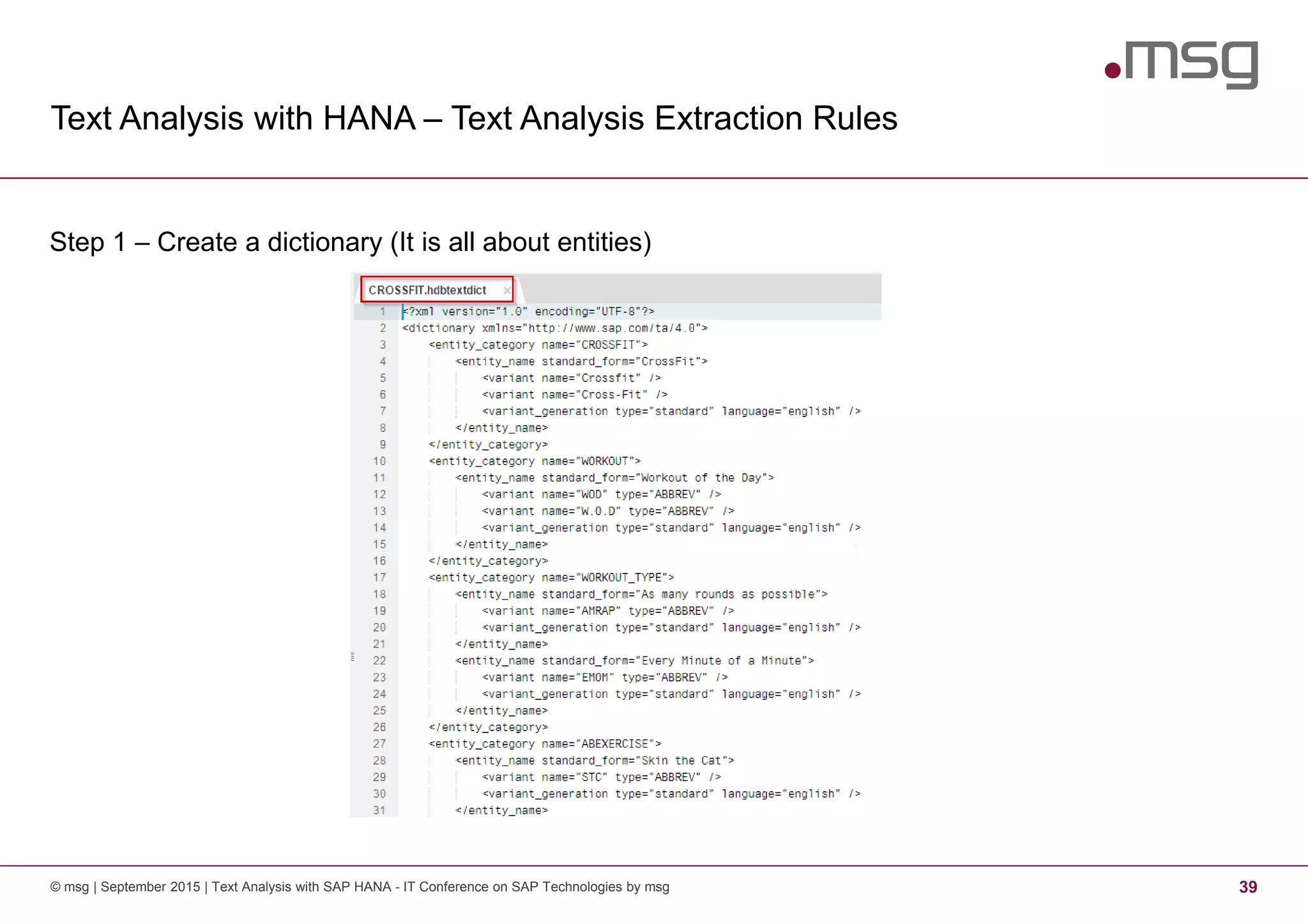 .msg

Text Analysis with HANA – Text Analysis Extraction Rules

Step 1 – Create a dictionary (It is all about entities)

CROSSFIT.hdbtextdict ×

1 <?xml version="1.0" encoding="UTF-8"?>
2 <dictionary xmlns="http://www.sap.com/ta/4.0">
3 <entity_category name="CROSSFIT">
4 <entity_name standard_form="CrossFit">
5 <variant name="Crossfit" />
6 <variant name="Cross-Fit" />
7 <variant_generation type="standard" language="english" />
8 </entity_name>
9 </entity_category>
10 <entity_category name="WORKOUT">
11 <entity_name standard_form="Workout of the Day">
12 <variant name="WOD" type="ABBREV" />
13 <variant name="W.O.D" type="ABBREV" />
14 <variant_generation type="standard" language="english" />
15 </entity_name>
16 </entity_category>
17 <entity_category name="WORKOUT_TYPE">
18 <entity_name standard_form="As many rounds as possible">
19 <variant name="AMRAP" type="ABBREV" />
20 <variant_generation type="standard" language="english" />
21 </entity_name>
22 <entity_name standard_form="Every Minute of a Minute">
23 <variant name="EMOM" type="ABBREV" />
24 <variant_generation type="standard" language="english" />
25 </entity_name>
26 </entity_category>
27 <entity_category name="ABEXERCISE">
28 <entity_name standard_form="Skin the Cat">
29 <variant name="STC" type="ABBREV" />
30 <variant_generation type="standard" language="english" />
31 </entity_name>

© msg | September 2015 | Text Analysis with SAP HANA - IT Conference on SAP Technologies by msg 39